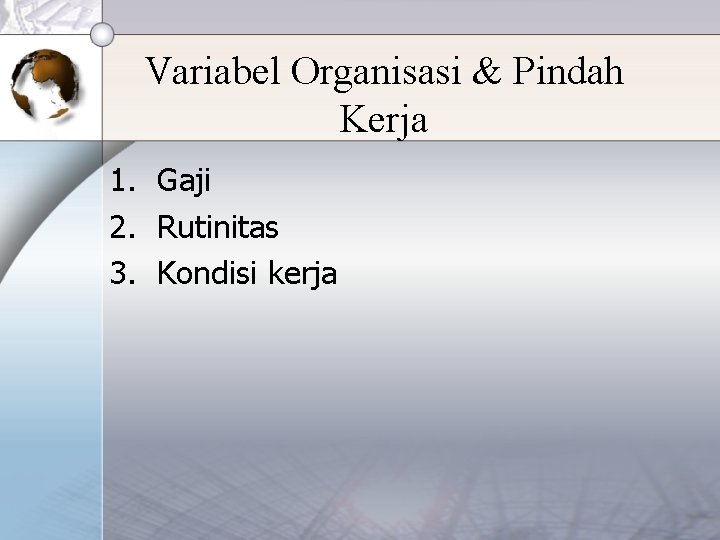 Variabel Organisasi & Pindah Kerja

1. Gaji
2. Rutinitas
3. Kondisi kerja